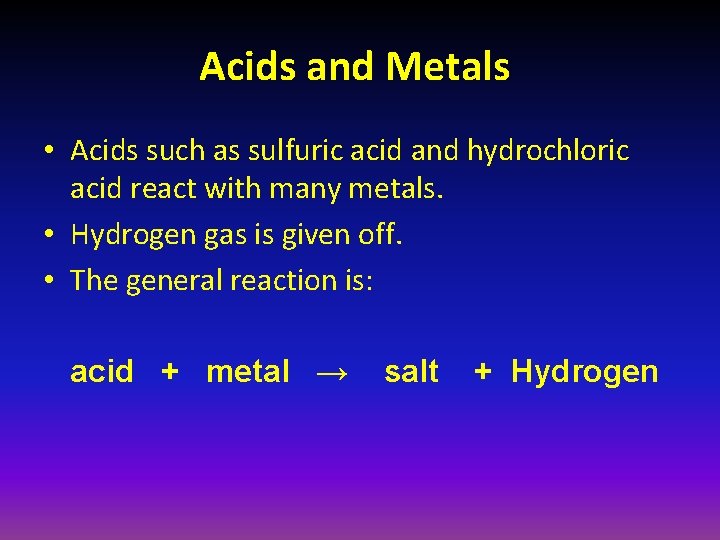 Acids and Metals

• Acids such as sulfuric acid and hydrochloric acid react with many metals.
• Hydrogen gas is given off.
• The general reaction is:

acid + metal → salt + Hydrogen